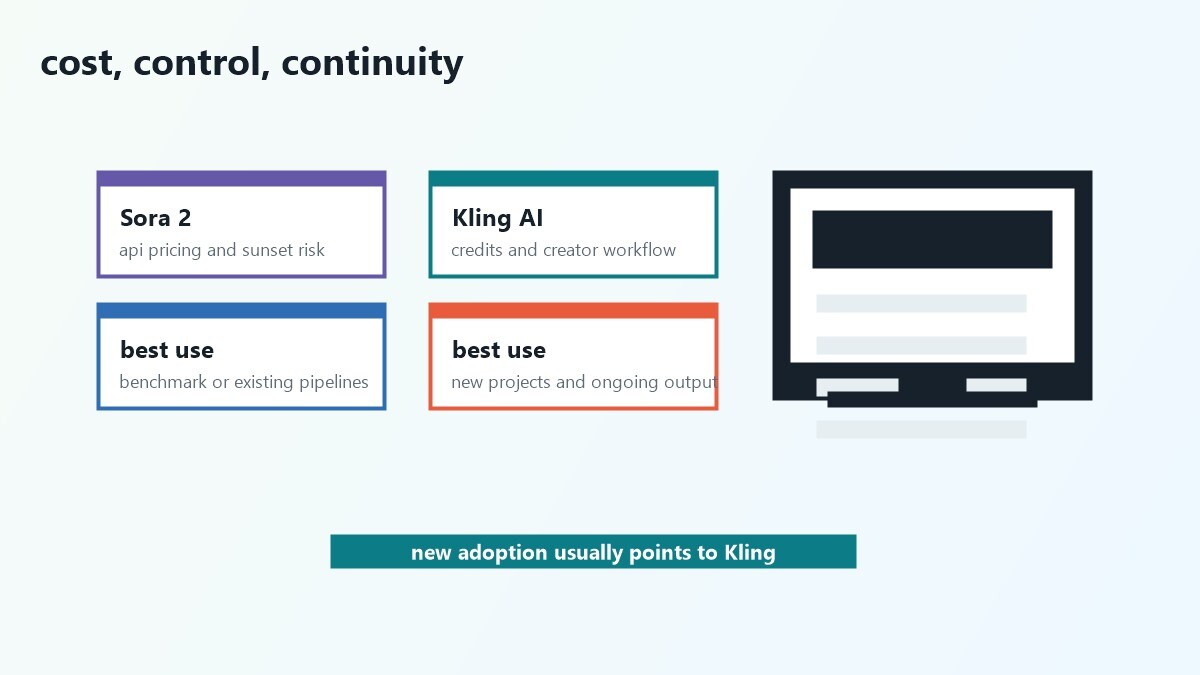 cost, control, continuity

Sora 2
api pricing and sunset risk

Kling AI
credits and creator workflow

best use
benchmark or existing pipelines

best use
new projects and ongoing output

new adoption usually points to Kling